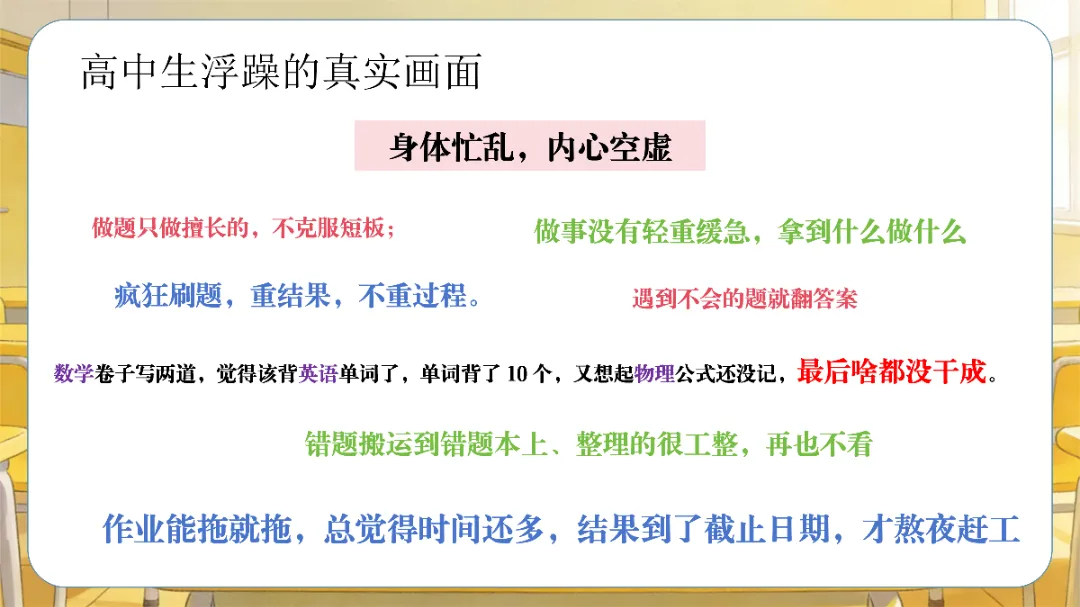 高中生浮躁的真实画面

身体忙乱，内心空虚

做题只做擅长的，不克服短板；

做事没有轻重缓急，拿到什么做什么

疯狂刷题，重结果，不重过程。

遇到不会的题就翻答案

数学卷子写两道，觉得该背英语单词了，单词背了 10 个，又想起物理公式还没记，最后啥都没干成。

错题搬运到错题本上、整理的很工整，再也不看

作业能拖就拖，总觉得时间还多，结果到了截止日期，才熬夜赶工